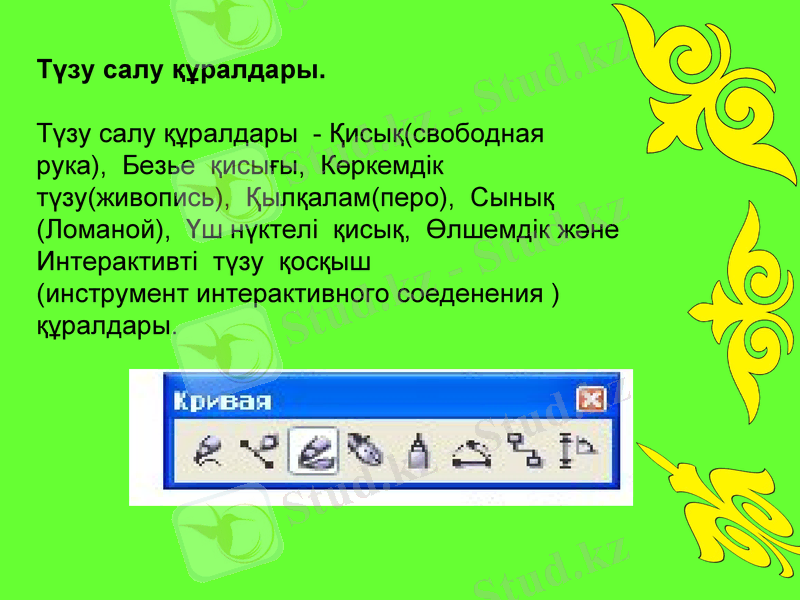 Түзу салу құралдары.

Түзу салу құралдары - Қисық(свободная рука), Безье қисығы, Көркемдік түзу(живопись), Қылқалам(перо), Сынық (Ломаной), Үш нүктелі қисық, Өлшемдік және Интерактивті түзу қосқыш (инструмент интерактивного соеденения ) құралдары.

Кривая

Stud.kz - Stud.kz